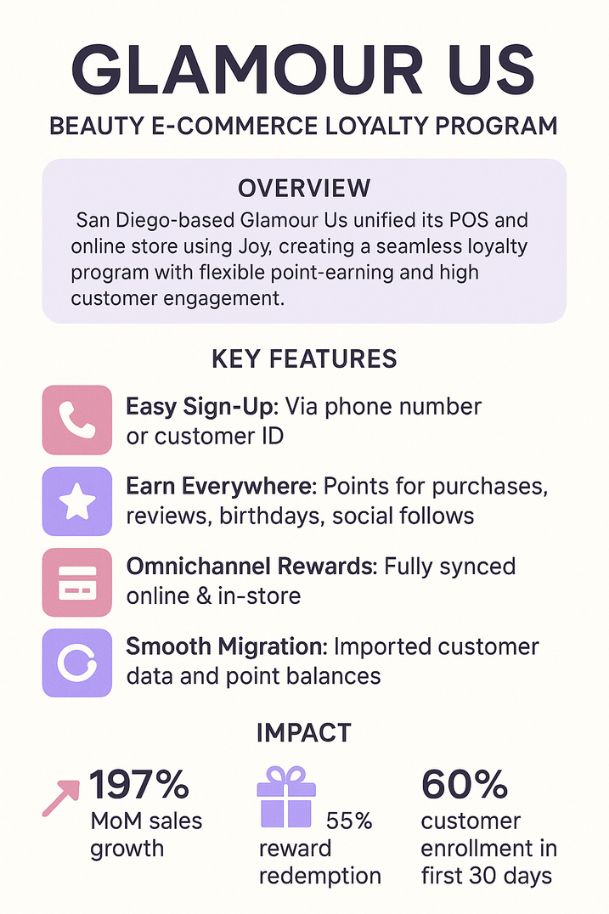 GLAMOUR US

BEAUTY E-COMMERCE LOYALTY PROGRAM

OVERVIEW

San Diego-based Glamour Us unified its POS and online store using Joy, creating a seamless loyalty program with flexible point-earning and high customer engagement.

KEY FEATURES

Easy Sign-Up: Via phone number or customer ID

Earn Everywhere: Points for purchases, reviews, birthdays, social follows

Omnichannel Rewards: Fully synced online & in-store

Smooth Migration: Imported customer data and point balances

IMPACT

197%
MoM sales growth

55%
reward redemption

60%
customer enrollment in first 30 days